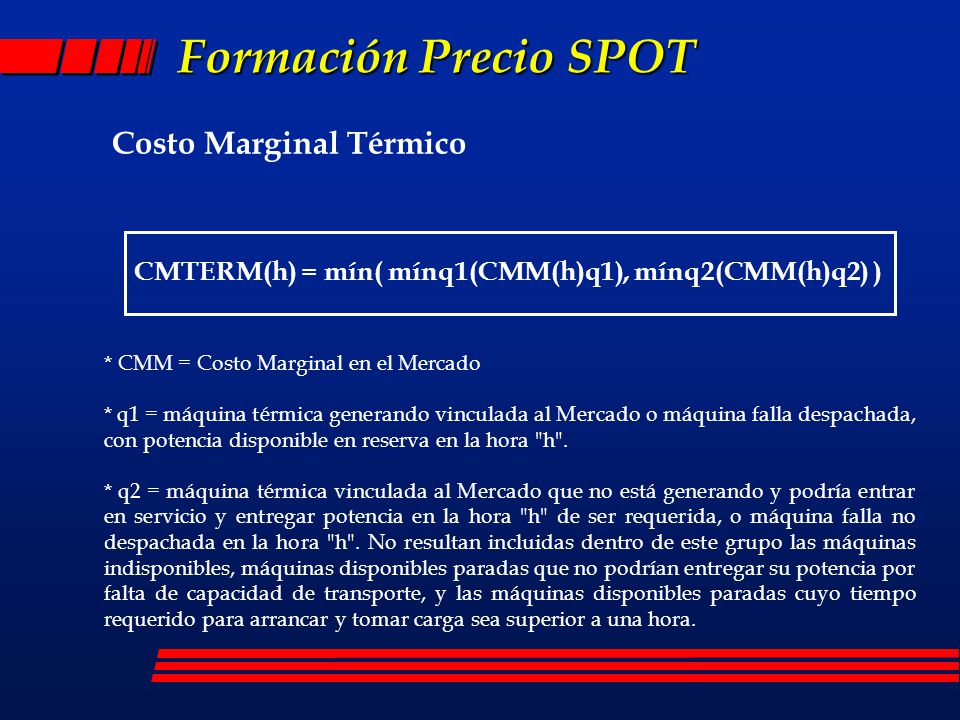 Formación Precio SPOT

Costo Marginal Térmico

CMTERM(h) = mín( mínq1(CMM(h)q1), mínq2(CMM(h)q2) )

* CMM = Costo Marginal en el Mercado

* q1 = máquina térmica generando vinculada al Mercado o máquina falla despachada, con potencia disponible en reserva en la hora "h".

* q2 = máquina térmica vinculada al Mercado que no está generando y podría entrar en servicio y entregar potencia en la hora "h" de ser requerida, o máquina falla no despachada en la hora "h". No resultan incluidas dentro de este grupo las máquinas indisponibles, máquinas disponibles paradas que no podrían entregar su potencia por falta de capacidad de transporte, y las máquinas disponibles paradas cuyo tiempo requerido para arrancar y tomar carga sea superior a una hora.